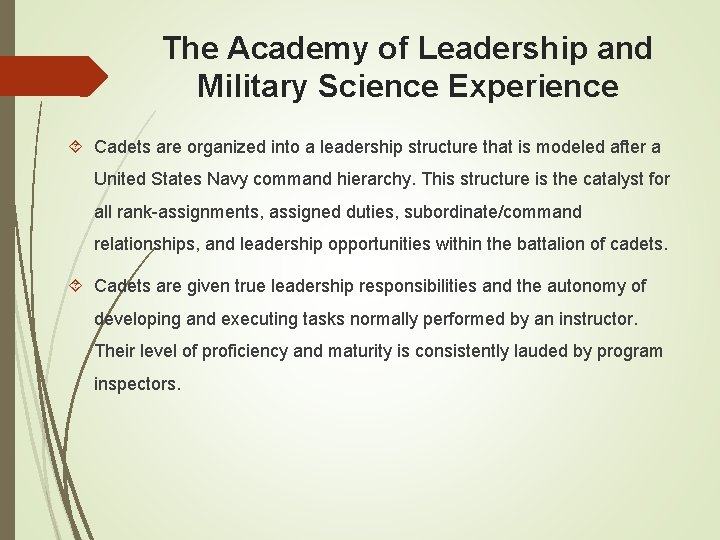 The Academy of Leadership and Military Science Experience

Cadets are organized into a leadership structure that is modeled after a United States Navy command hierarchy. This structure is the catalyst for all rank-assignments, assigned duties, subordinate/command relationships, and leadership opportunities within the battalion of cadets.

Cadets are given true leadership responsibilities and the autonomy of developing and executing tasks normally performed by an instructor. Their level of proficiency and maturity is consistently lauded by program inspectors.